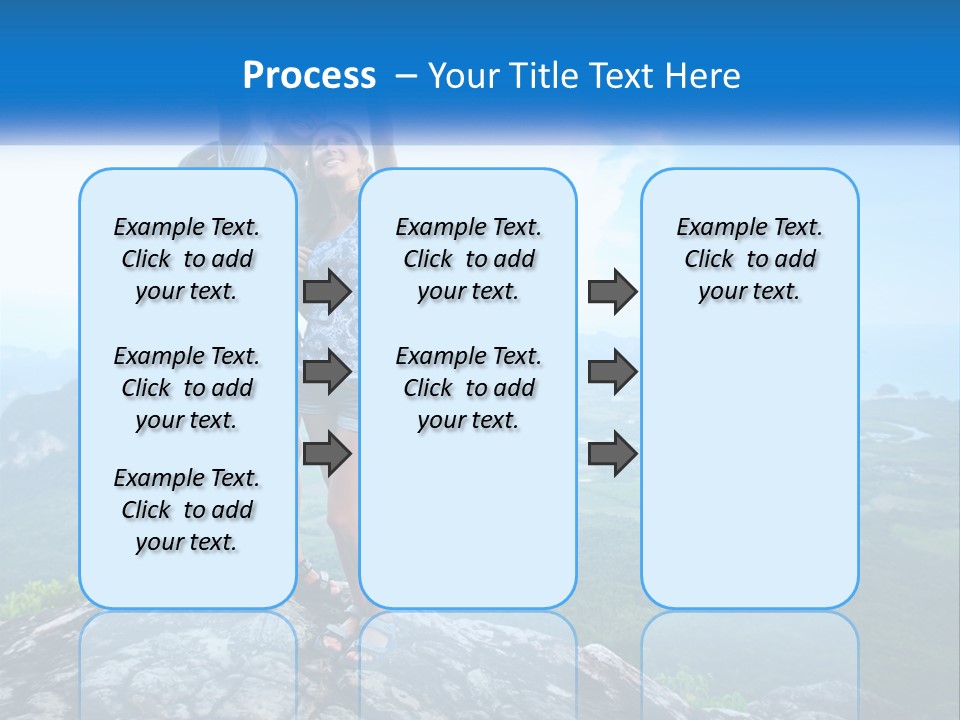 Process – Your Title Text Here

Example Text. Click to add your text.

Example Text. Click to add your text.

Example Text. Click to add your text.

Example Text. Click to add your text.

Example Text. Click to add your text.

Example Text. Click to add your text.